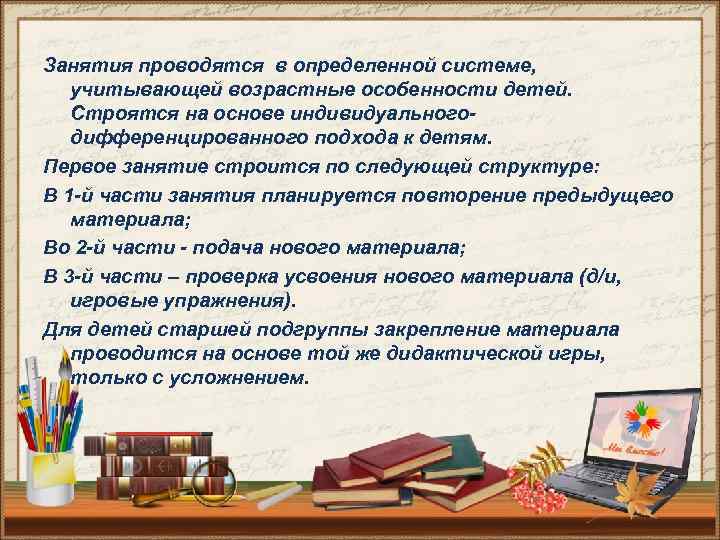 Занятия проводятся в определенной системе, учитывающей возрастные особенности детей. Строятся на основе индивидуального-дифференцированного подхода к детям.

Первое занятие строится по следующей структуре:

В 1-й части занятия планируется повторение предыдущего материала;

Во 2-й части - подача нового материала;

В 3-й части – проверка усвоения нового материала (д/и, игровые упражнения).

Для детей старшей подгруппы закрепление материала проводится на основе той же дидактической игры, только с усложнением.

Мы вместе!